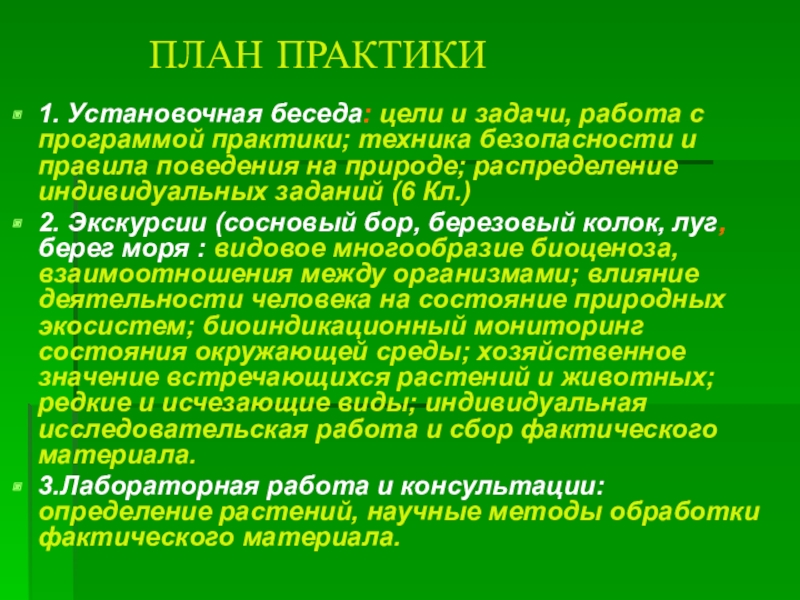 ПЛАН ПРАКТИКИ

1. Установочная беседа: цели и задачи, работа с программой практики; техника безопасности и правила поведения на природе; распределение индивидуальных заданий (6 Кл.)

2. Экскурсии (сосновый бор, березовый колок, луг, берег моря : видовое многообразие биоценоза, взаимоотношения между организмами; влияние деятельности человека на состояние природных экосистем; биоиндикационный мониторинг состояния окружающей среды; хозяйственное значение встречающихся растений и животных; редкие и исчезающие виды; индивидуальная исследовательская работа и сбор фактического материала.

3.Лабораторная работа и консультации: определение растений, научные методы обработки фактического материала.